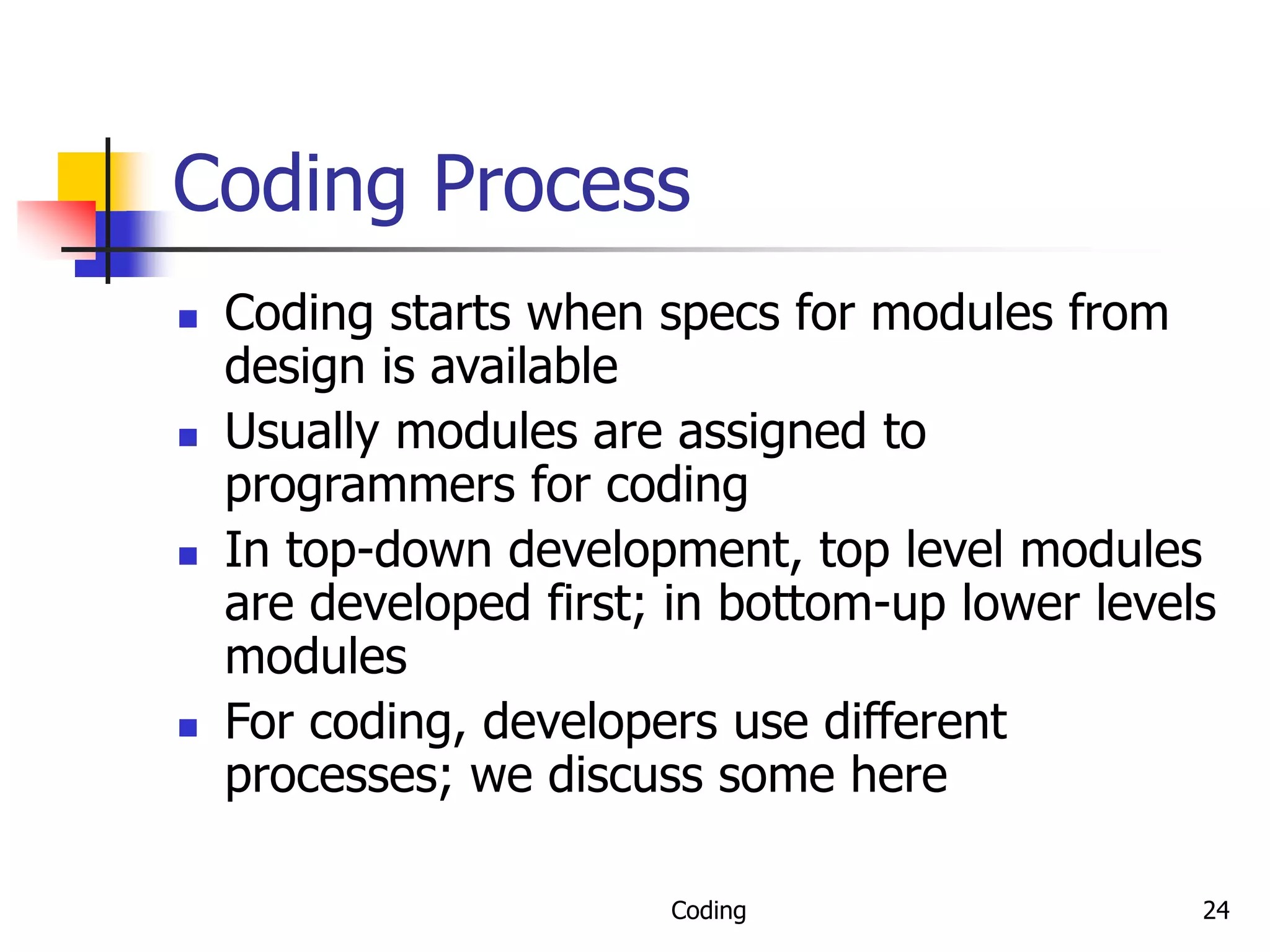 Coding Process

- Coding starts when specs for modules from design is available
- Usually modules are assigned to programmers for coding
- In top-down development, top level modules are developed first; in bottom-up lower levels modules
- For coding, developers use different processes; we discuss some here

Coding

24